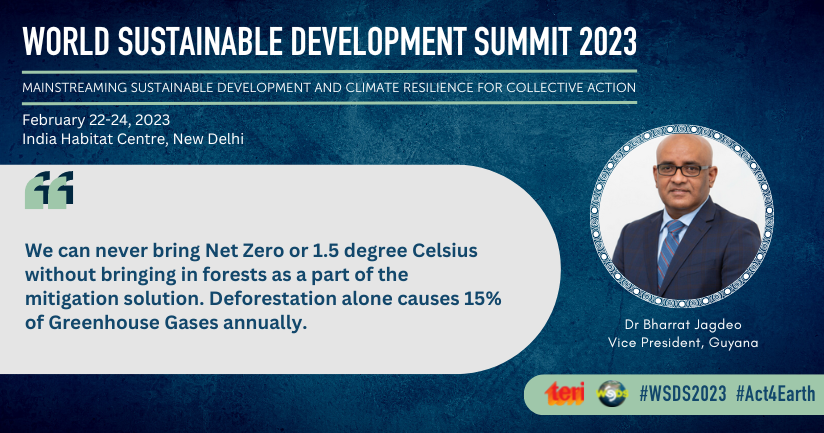 WORLD SUSTAINABLE DEVELOPMENT SUMMIT 2023

MAINSTREAMING SUSTAINABLE DEVELOPMENT AND CLIMATE RESILIENCE FOR COLLECTIVE ACTION

February 22-24, 2023
India Habitat Centre, New Delhi

We can never bring Net Zero or 1.5 degree Celsius without bringing in forests as a part of the mitigation solution. Deforestation alone causes 15% of Greenhouse Gases annually.

Dr Bharrat Jagdeo
Vice President, Guyana

teri WSDS #WSDS2023 #Act4Earth